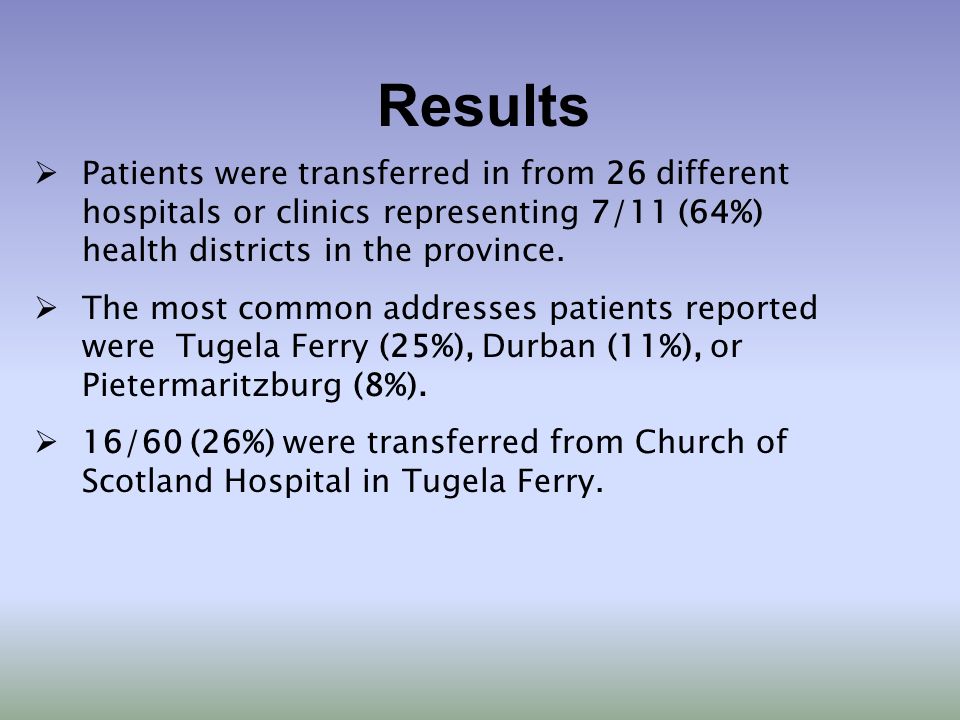 Results

➢ Patients were transferred in from 26 different hospitals or clinics representing 7/11 (64%) health districts in the province.

➢ The most common addresses patients reported were  Tugela Ferry (25%), Durban (11%), or Pietermaritzburg (8%).

➢ 16/60 (26%) were transferred from Church of Scotland Hospital in Tugela Ferry.